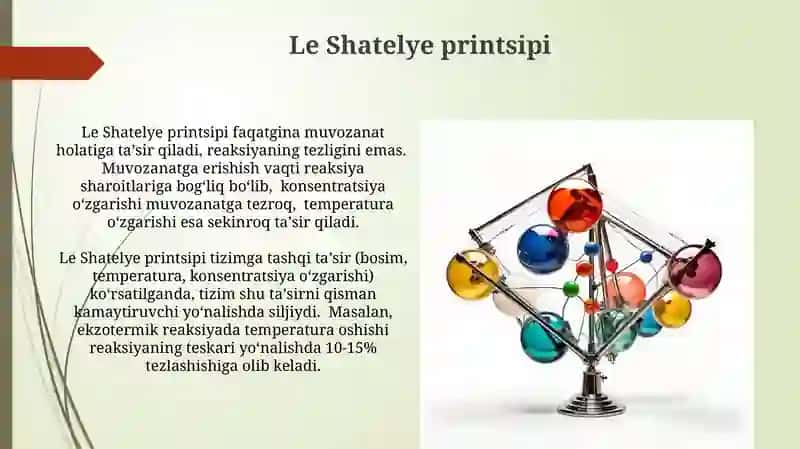 Le Shatelye printsipi

Le Shatelye printsipi faqatgina muvozanat holatiga ta'sir qiladi, reaksiyaning tezligini emas. Muvozanatga erishish vaqti reaksiya sharoitlariga bog'liq bo'lib, konsentratsiya o'zgarishi muvozanatga tezroq, temperatura o'zgarishi esa sekinroq ta'sir qiladi.

Le Shatelye printsipi tizimga tashqi ta'sir (bosim, temperatura, konsentratsiya o'zgarishi) ko'rsatilganda, tizim shu ta'sirni qisman kamaytiruvchi yo'nalishda siljiydi. Masalan, ekzotermik reaksiyada temperatura oshishi reaksiyaning teskari yo'nalishda 10-15% tezlashishiga olib keladi.